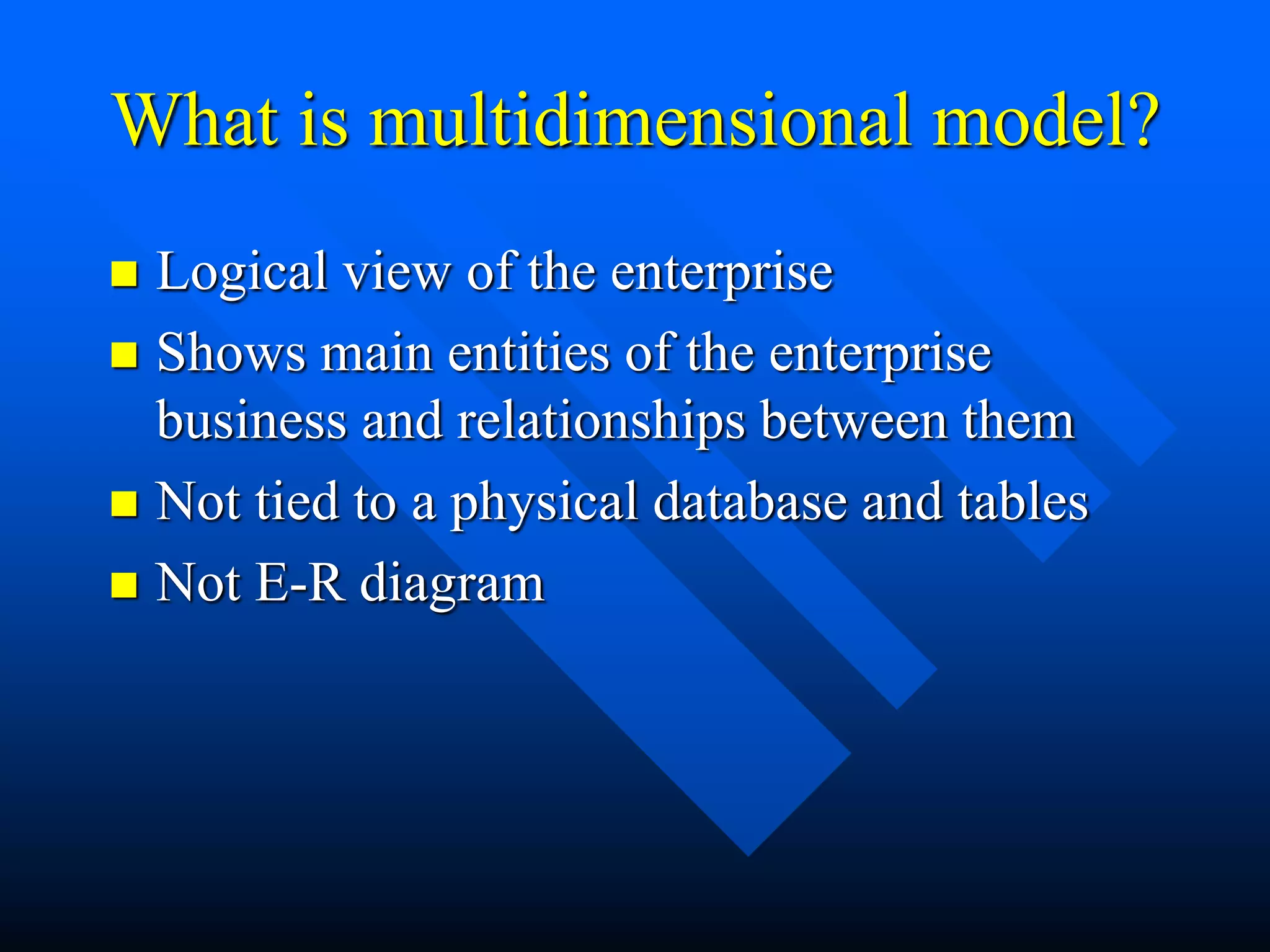 What is multidimensional model?

- Logical view of the enterprise
- Shows main entities of the enterprise business and relationships between them
- Not tied to a physical database and tables
- Not E-R diagram